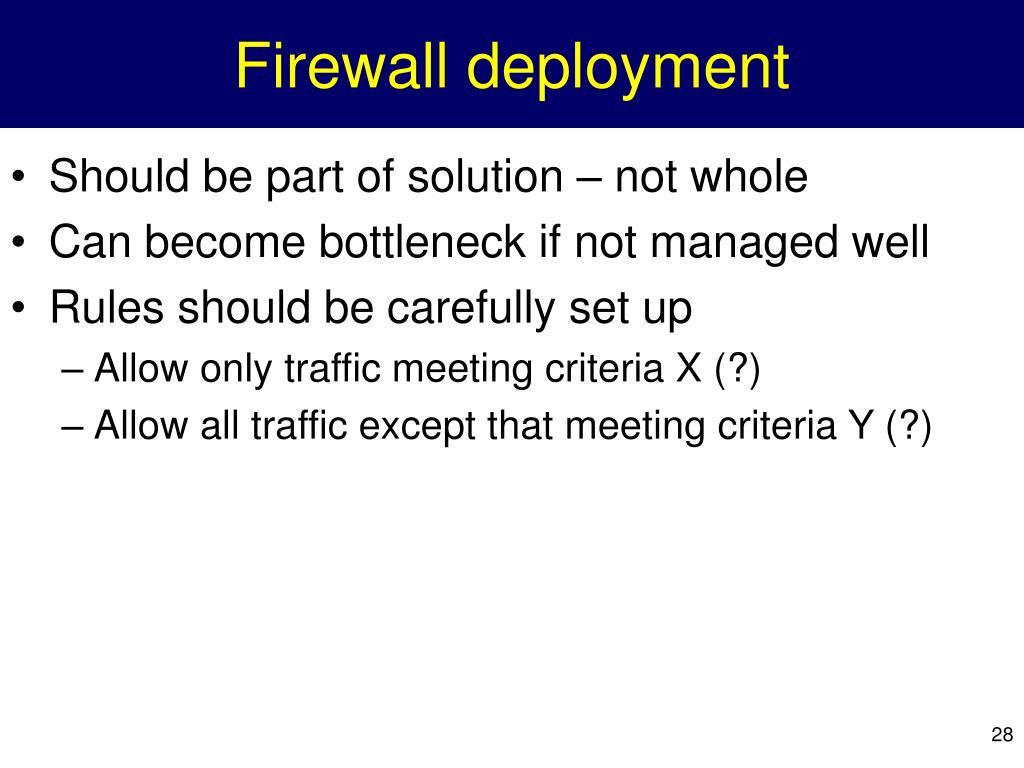 Firewall deployment

• Should be part of solution – not whole
• Can become bottleneck if not managed well
• Rules should be carefully set up
– Allow only traffic meeting criteria X (?)
– Allow all traffic except that meeting criteria Y (?)

28